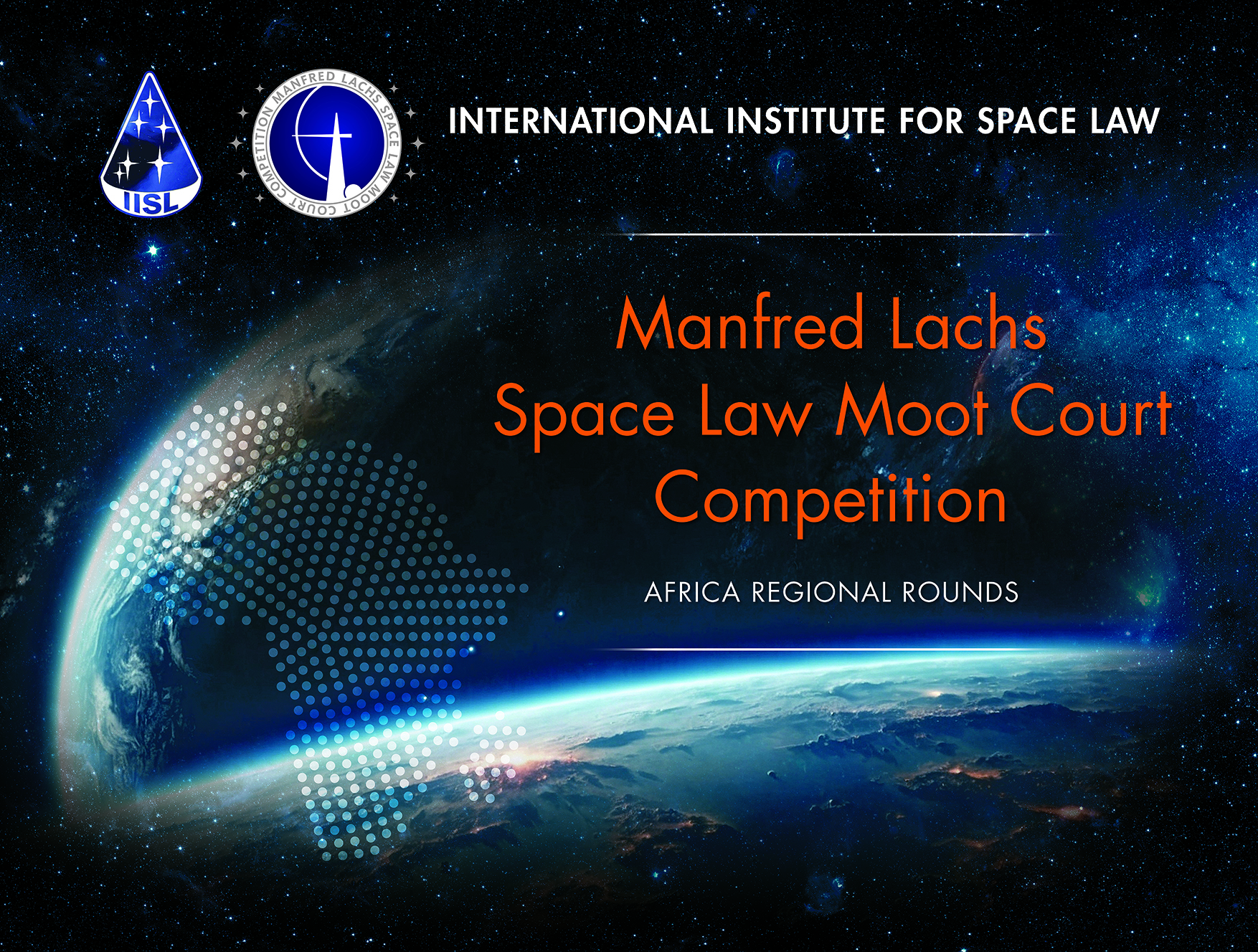 IISL

MANFRED LACHS SPACE LAW MOOT COURT COMPETITION

INTERNATIONAL INSTITUTE FOR SPACE LAW

Manfred Lachs Space Law Moot Court Competition

AFRICA REGIONAL ROUNDS